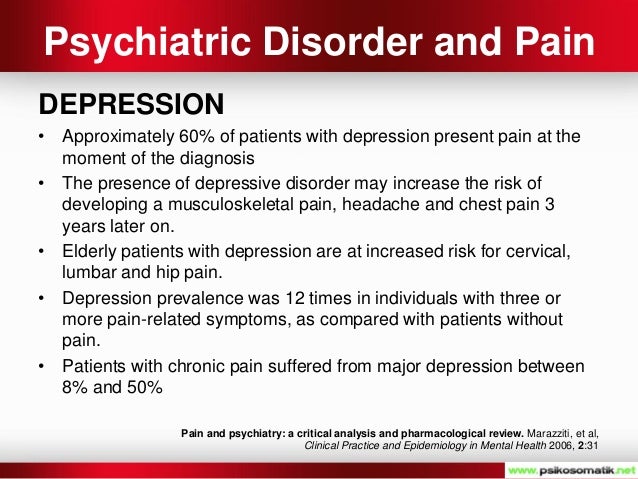 Psychiatric Disorder and Pain

DEPRESSION

• Approximately 60% of patients with depression present pain at the moment of the diagnosis

• The presence of depressive disorder may increase the risk of developing a musculoskeletal pain, headache and chest pain 3 years later on.

• Elderly patients with depression are at increased risk for cervical, lumbar and hip pain.

• Depression prevalence was 12 times in individuals with three or more pain-related symptoms, as compared with patients without pain.

• Patients with chronic pain suffered from major depression between 8% and 50%

Pain and psychiatry: a critical analysis and pharmacological review. Marazziti, et al, Clinical Practice and Epidemiology in Mental Health 2006, 2:31

www.psikosomatik.net